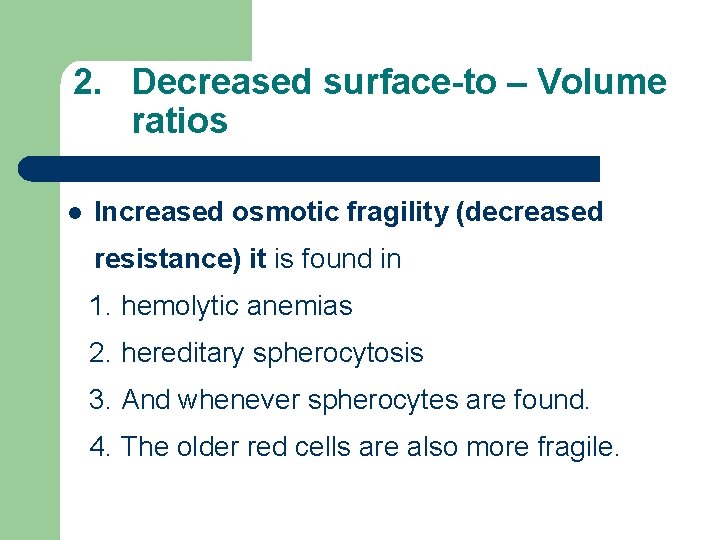 2. Decreased surface-to – Volume ratios

• Increased osmotic fragility (decreased resistance) it is found in

1. hemolytic anemias
2. hereditary spherocytosis
3. And whenever spherocytes are found.
4. The older red cells are also more fragile.